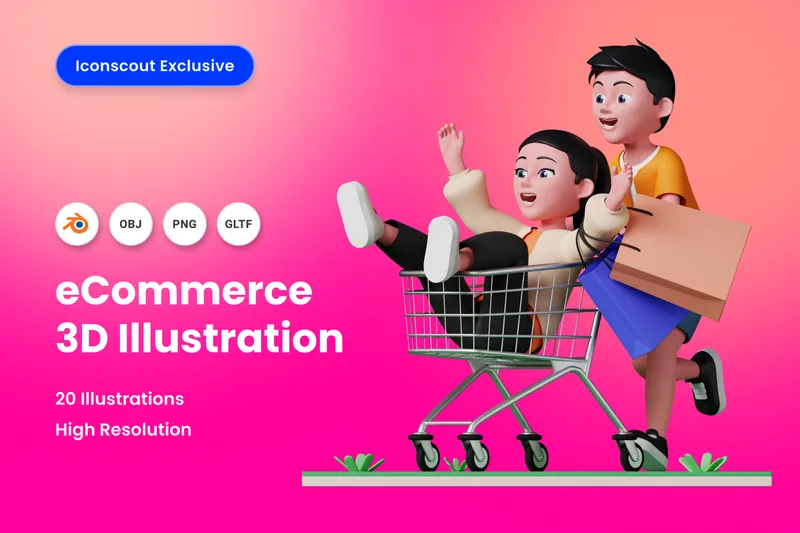 Iconscout Exclusive

OBJ PNG GLTF

eCommerce 3D Illustration

20 Illustrations

High Resolution